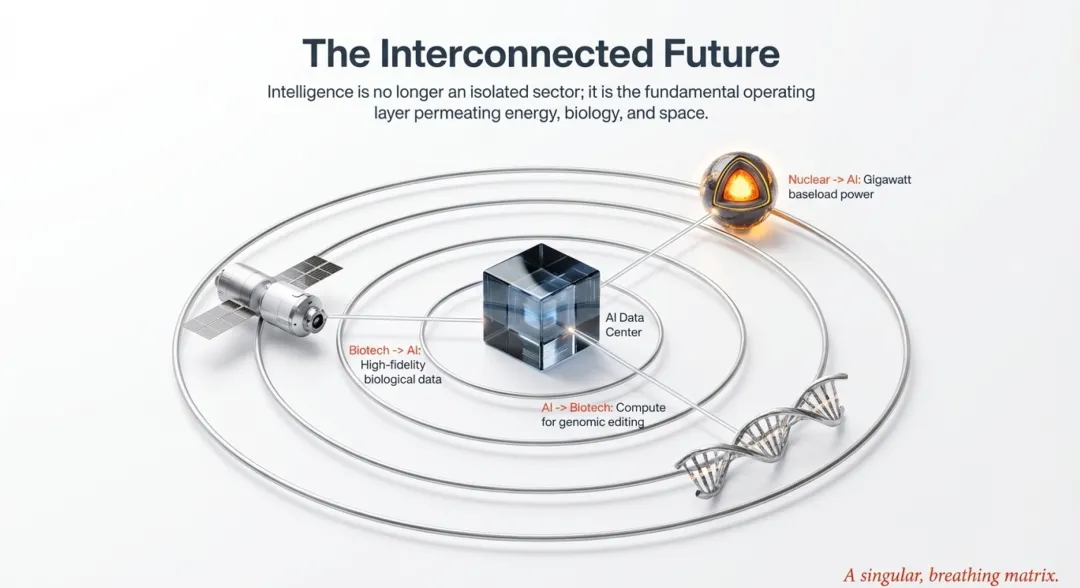 The Interconnected Future

Intelligence is no longer an isolated sector; it is the fundamental operating layer permeating energy, biology, and space.

Nuclear -> AI: Gigawatt baseload power

AI Data Center

Biotech -> AI: High-fidelity biological data

AI -> Biotech: Compute for genomic editing

A singular, breathing matrix.